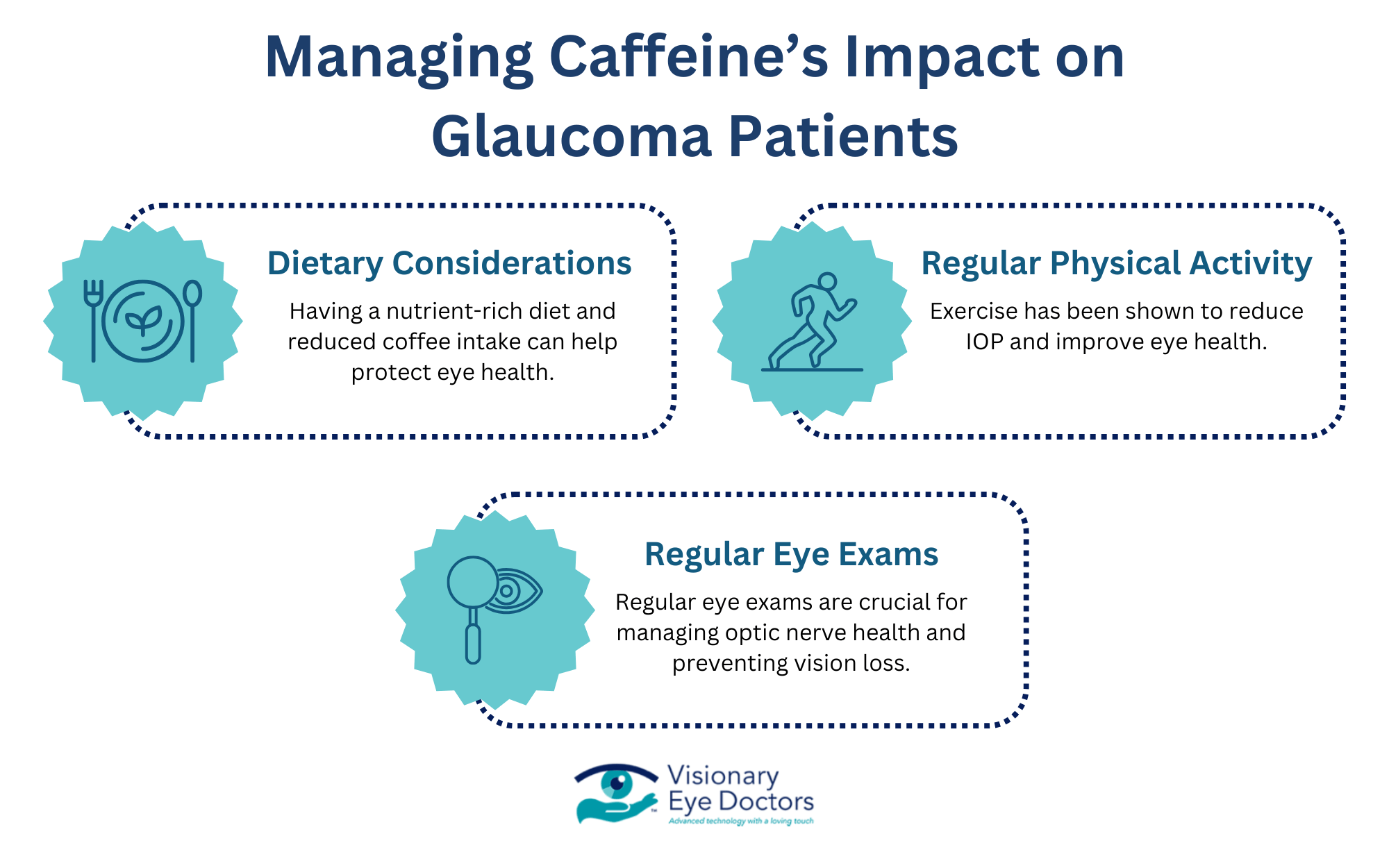 Managing Caffeine's Impact on Glaucoma Patients

Dietary Considerations

Having a nutrient-rich diet and reduced coffee intake can help protect eye health.

Regular Physical Activity

Exercise has been shown to reduce IOP and improve eye health.

Regular Eye Exams

Regular eye exams are crucial for managing optic nerve health and preventing vision loss.

Visionary Eye Doctors
Advanced technology with a loving touch